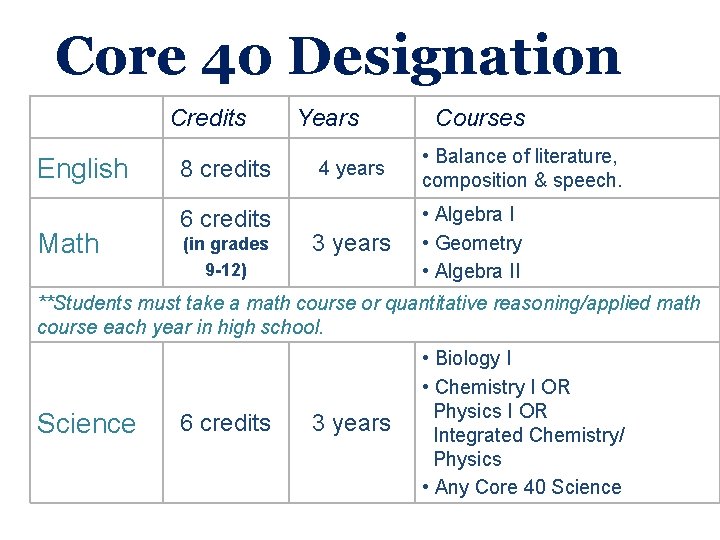 Core 40 Designation

| | Credits | Years | Courses |
|---|---|---|---|
| English | 8 credits | 4 years | • Balance of literature, composition & speech. |
| Math | 6 credits (in grades 9-12) | 3 years | • Algebra I • Geometry • Algebra II |
| **Students must take a math course or quantitative reasoning/applied math course each year in high school. | | | |
| Science | 6 credits | 3 years | • Biology I • Chemistry I OR Physics I OR Integrated Chemistry/ Physics • Any Core 40 Science |